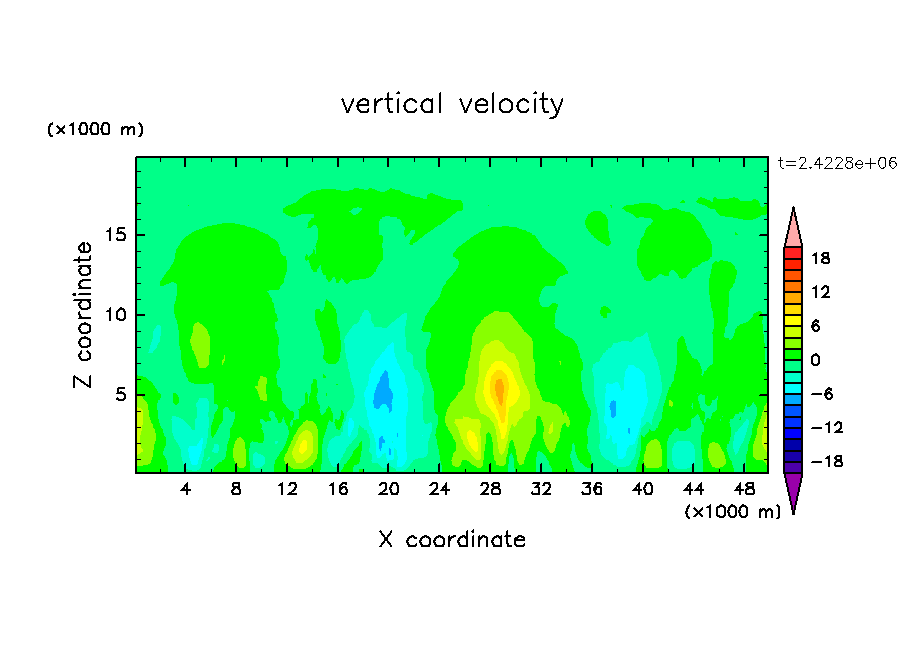 vertical velocity

(×1000 m)

t=2.4228e+06

Z coordinate

15
10
5

18
12
6
0
−6
−12
−18

4 8 12 16 20 24 28 32 36 40 44 48

(×1000 m)

X coordinate